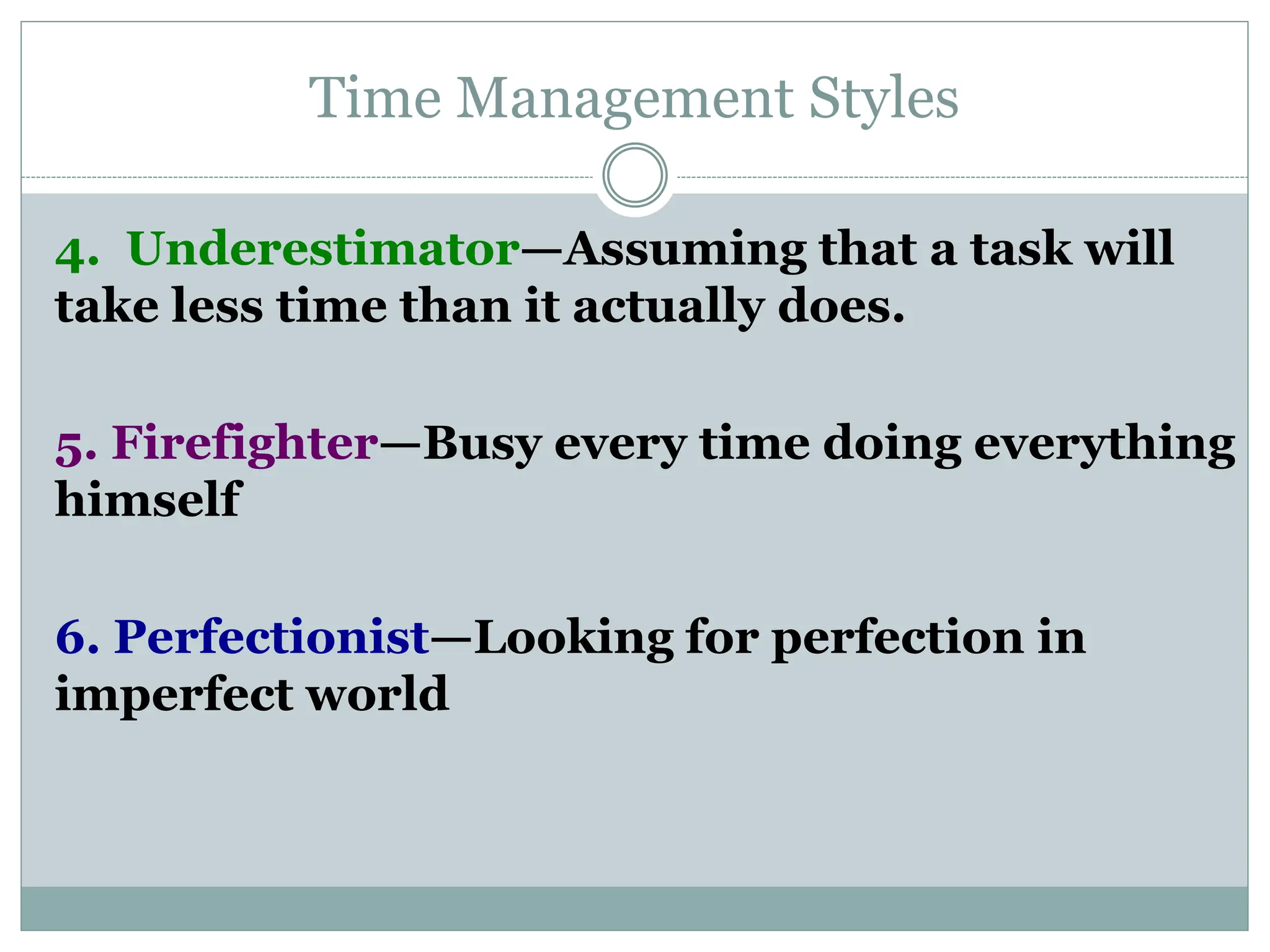 Time Management Styles

4. Underestimator—Assuming that a task will take less time than it actually does.

5. Firefighter—Busy every time doing everything himself

6. Perfectionist—Looking for perfection in imperfect world